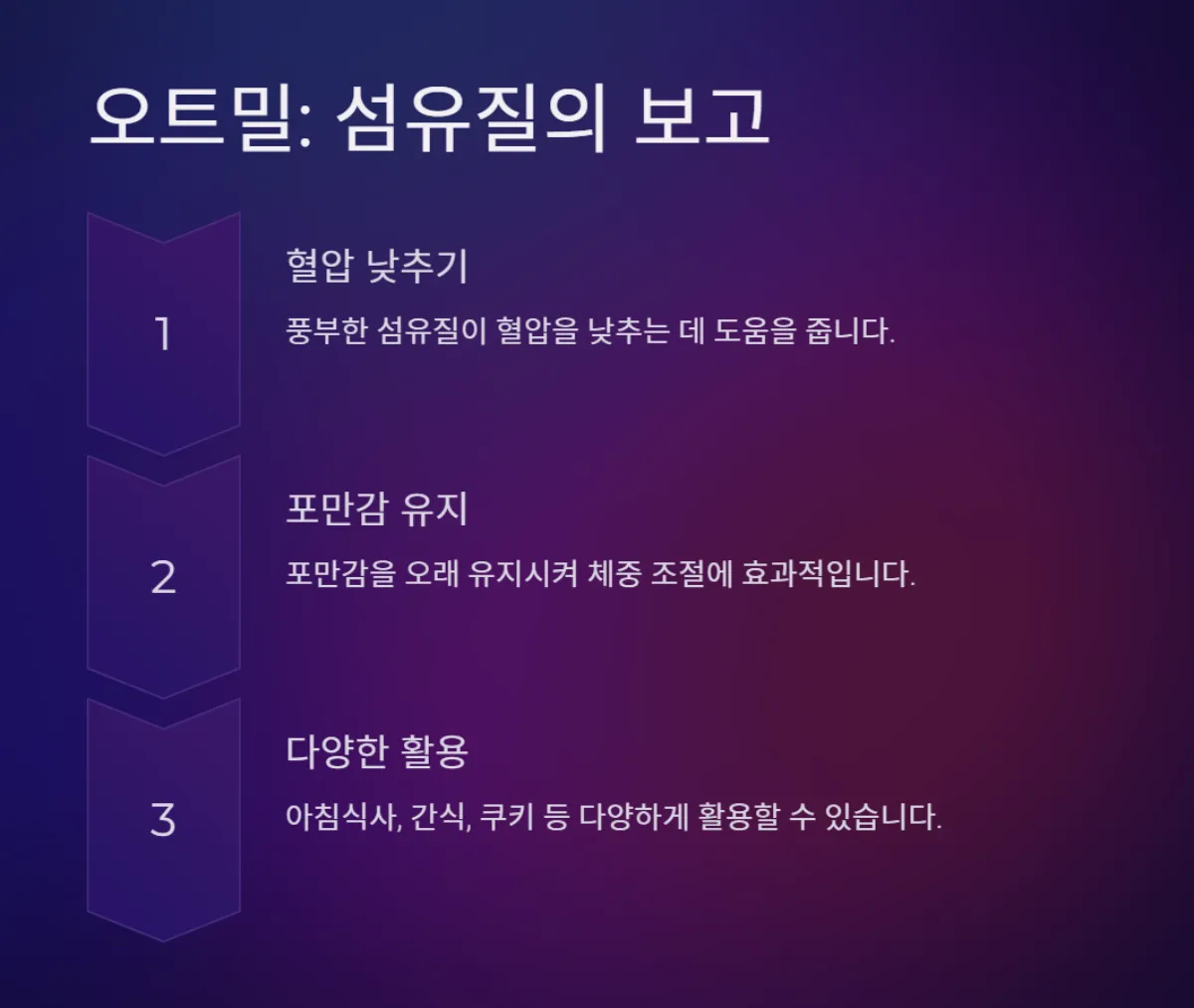 오트밀: 섬유질의 보고

1

혈압 낮추기

풍부한 섬유질이 혈압을 낮추는 데 도움을 줍니다.

2

포만감 유지

포만감을 오래 유지시켜 체중 조절에 효과적입니다.

3

다양한 활용

아침식사, 간식, 쿠키 등 다양하게 활용할 수 있습니다.